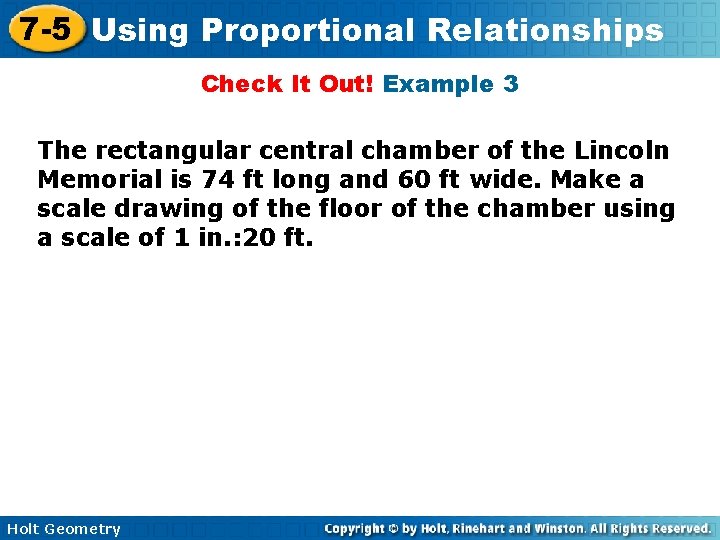 7-5 Using Proportional Relationships

Check It Out! Example 3

The rectangular central chamber of the Lincoln Memorial is 74 ft long and 60 ft wide. Make a scale drawing of the floor of the chamber using a scale of 1 in.:20 ft.

Holt Geometry

Copyright © by Holt, Rinehart and Winston. All Rights Reserved.